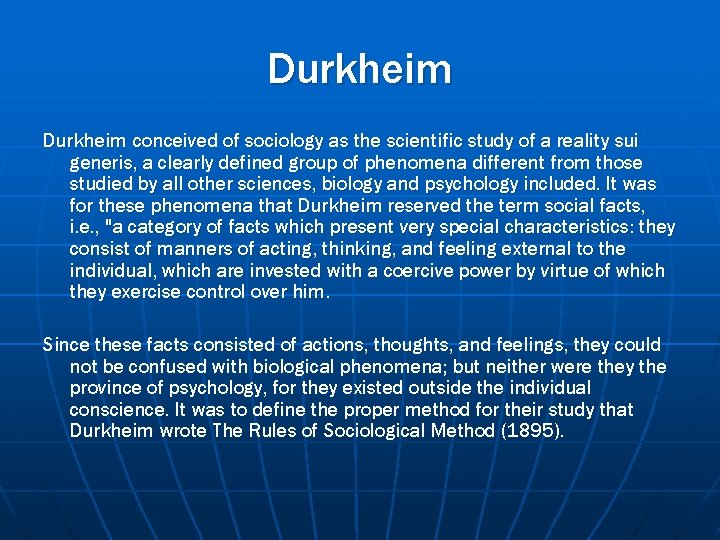 Durkheim

Durkheim conceived of sociology as the scientific study of a reality sui generis, a clearly defined group of phenomena different from those studied by all other sciences, biology and psychology included. It was for these phenomena that Durkheim reserved the term social facts, i.e., "a category of facts which present very special characteristics: they consist of manners of acting, thinking, and feeling external to the individual, which are invested with a coercive power by virtue of which they exercise control over him.

Since these facts consisted of actions, thoughts, and feelings, they could not be confused with biological phenomena; but neither were they the province of psychology, for they existed outside the individual conscience. It was to define the proper method for their study that Durkheim wrote The Rules of Sociological Method (1895).